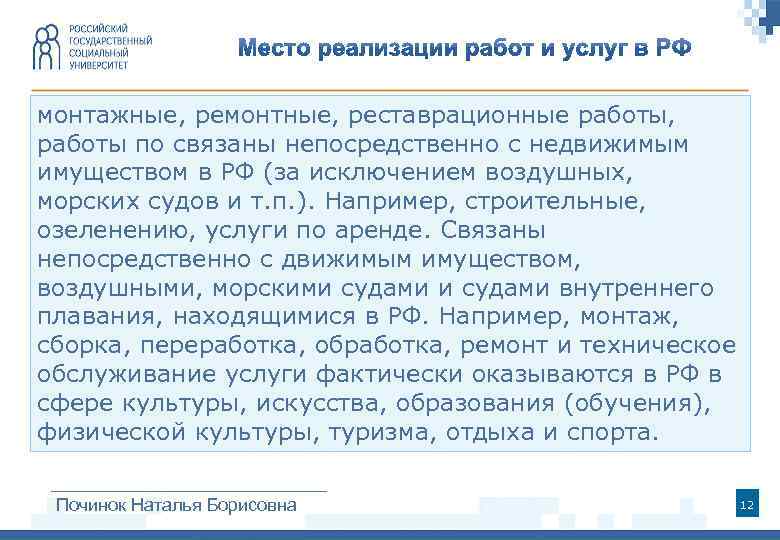 РОССИЙСКИЙ ГОСУДАРСТВЕННЫЙ СОЦИАЛЬНЫЙ УНИВЕРСИТЕТ

Место реализации работ и услуг в РФ

монтажные, ремонтные, реставрационные работы, работы по связаны непосредственно с недвижимым имуществом в РФ (за исключением воздушных, морских судов и т.п.). Например, строительные, озеленению, услуги по аренде. Связаны непосредственно с движимым имуществом, воздушными, морскими судами и судами внутреннего плавания, находящимися в РФ. Например, монтаж, сборка, переработка, обработка, ремонт и техническое обслуживание услуги фактически оказываются в РФ в сфере культуры, искусства, образования (обучения), физической культуры, туризма, отдыха и спорта.

Починок Наталья Борисовна

12